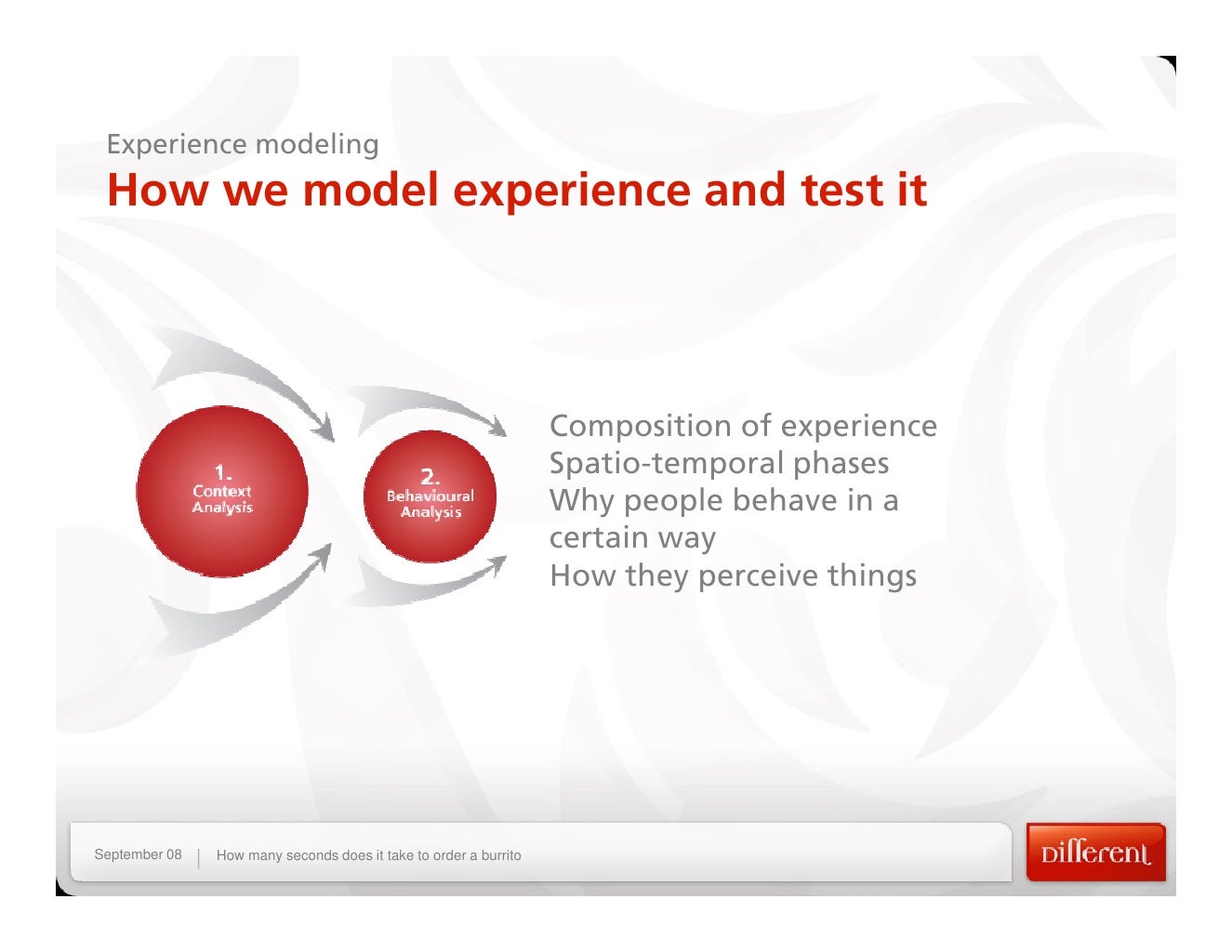 Experience modeling
How we model experience and test it

1.
Context
Analysis

2.
Behavioural
Analysis

Composition of experience
Spatio-temporal phases
Why people behave in a certain way
How they perceive things

September 08 | How many seconds does it take to order a burrito

Different